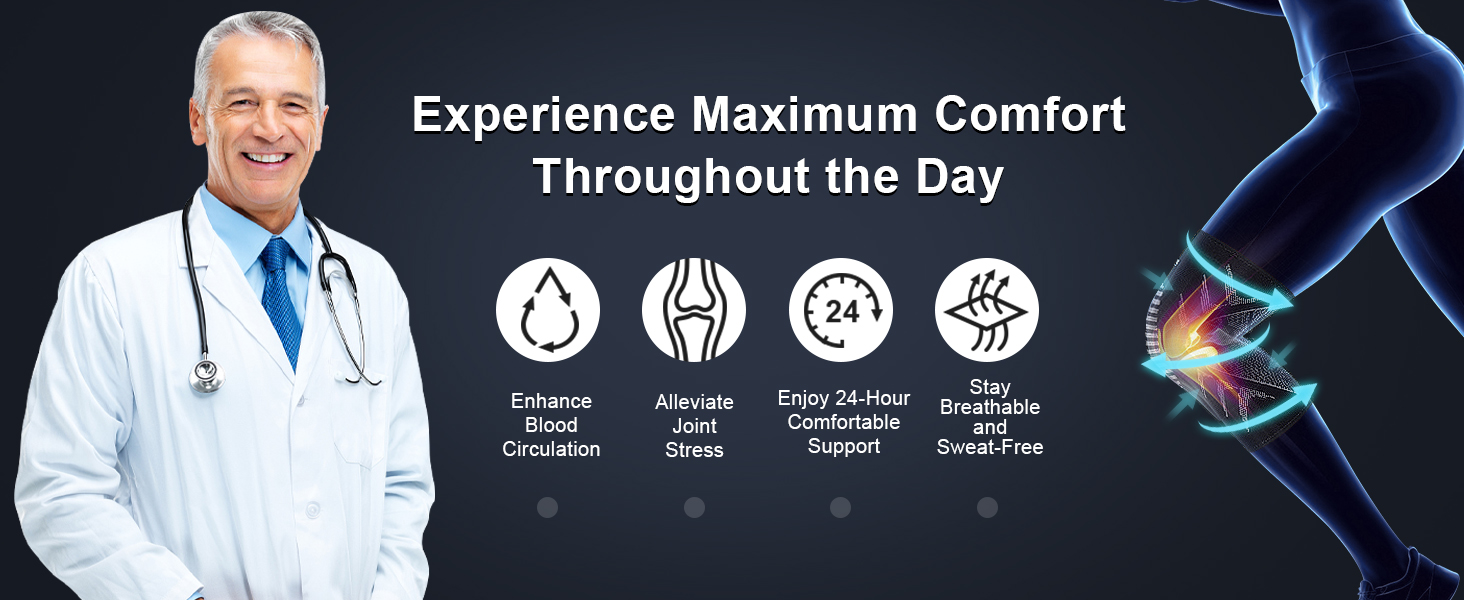 Experience Maximum Comfort Throughout the Day

24

Enhance Blood Circulation

Alleviate Joint Stress

Enjoy 24-Hour Comfortable Support

Stay Breathable and Sweat-Free